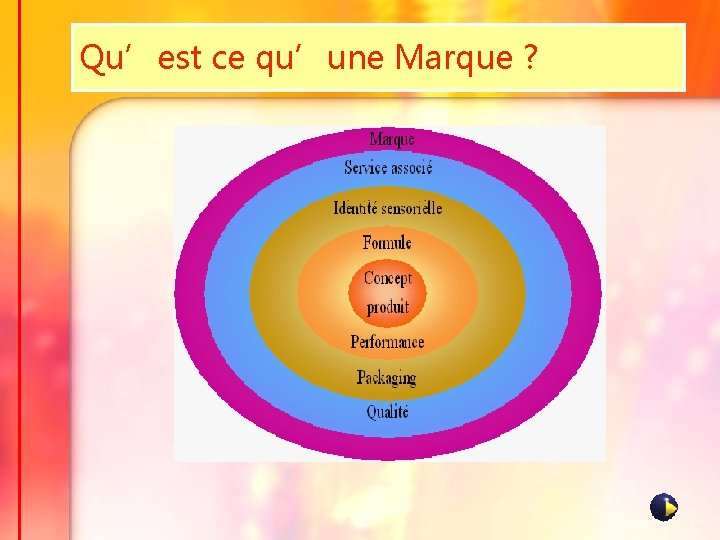 Qu’ est ce qu’ une Marque ?

Marque
Service associé
Identité sensorielle
Formule
Concept produit
Performance
Packaging
Qualité